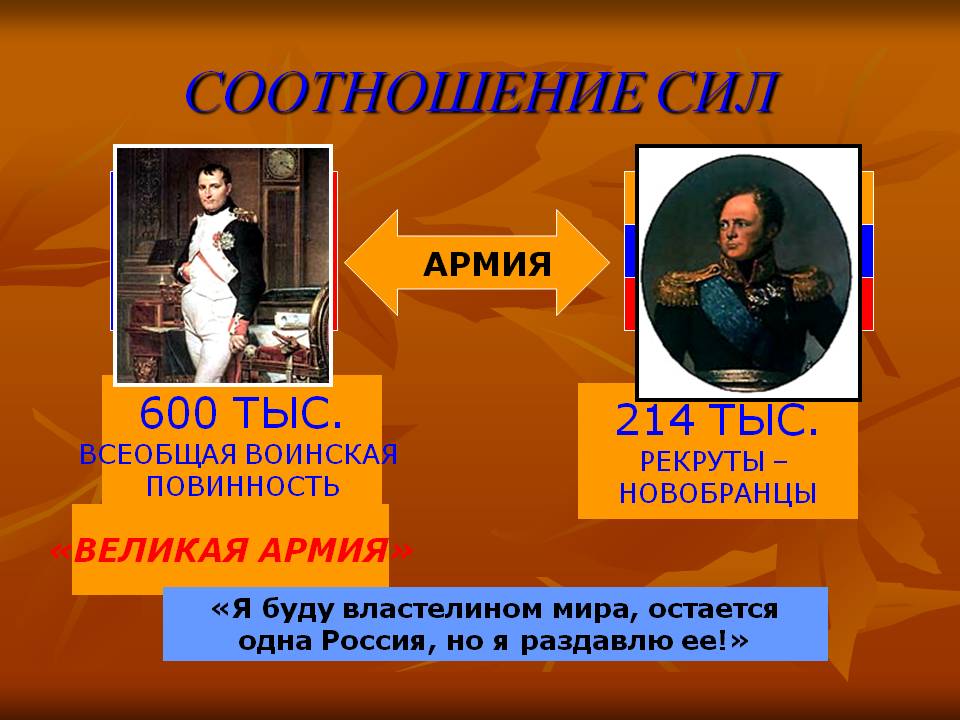 СООТНОШЕНИЕ СИЛ

АРМИЯ

600 ТЫС.
ВСЕОБЩАЯ ВОИНСКАЯ ПОВИННОСТЬ

«ВЕЛИКАЯ АРМИЯ»

214 ТЫС.
РЕКРУТЫ – НОВОБРАНЦЫ

«Я буду властелином мира, остается одна Россия, но я раздавлю ее!»